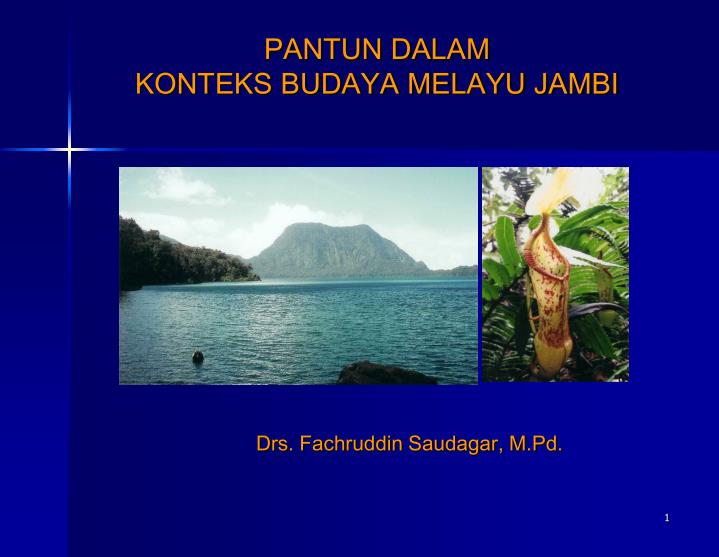 PANTUN DALAM
KONTEKS BUDAYA MELAYU JAMBI

Drs. Fachruddin Saudagar, M.Pd.

1